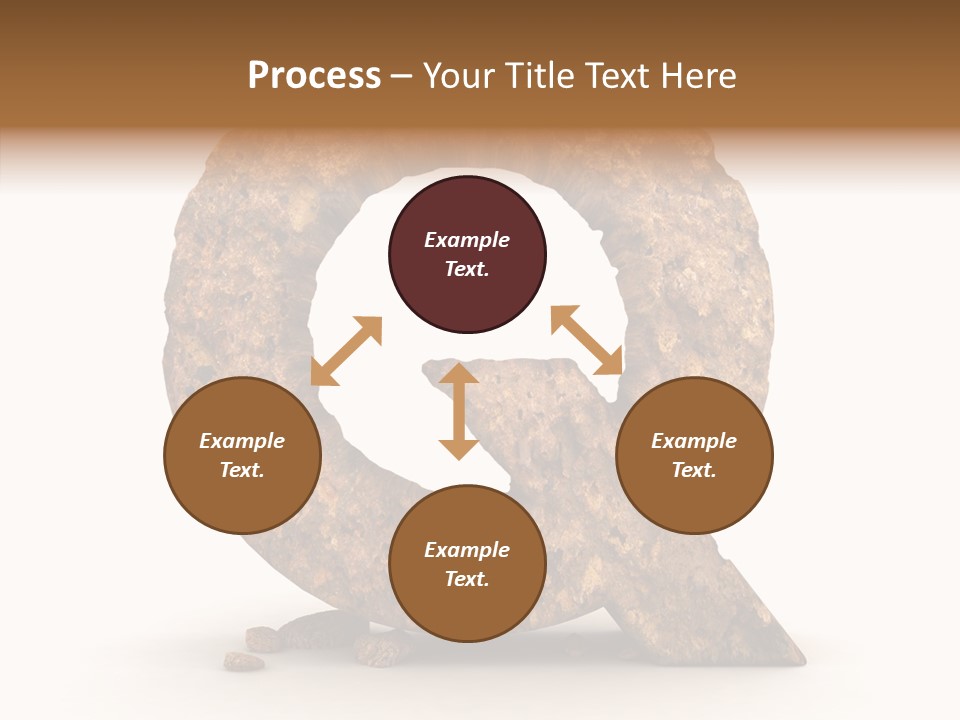 Process – Your Title Text Here

Example Text.

Example Text.

Example Text.

Example Text.